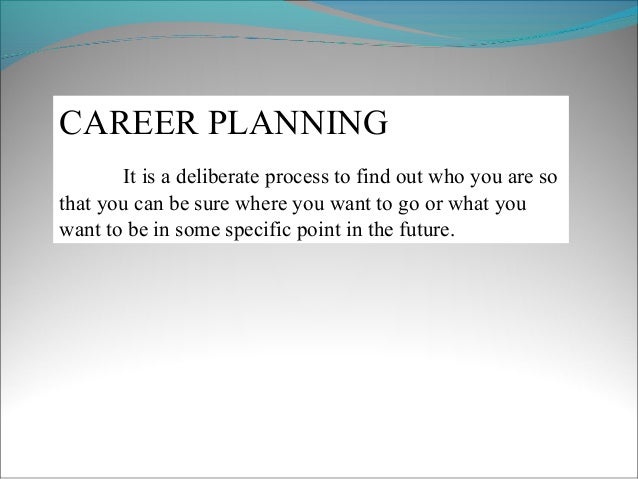 CAREER PLANNING

It is a deliberate process to find out who you are so that you can be sure where you want to go or what you want to be in some specific point in the future.